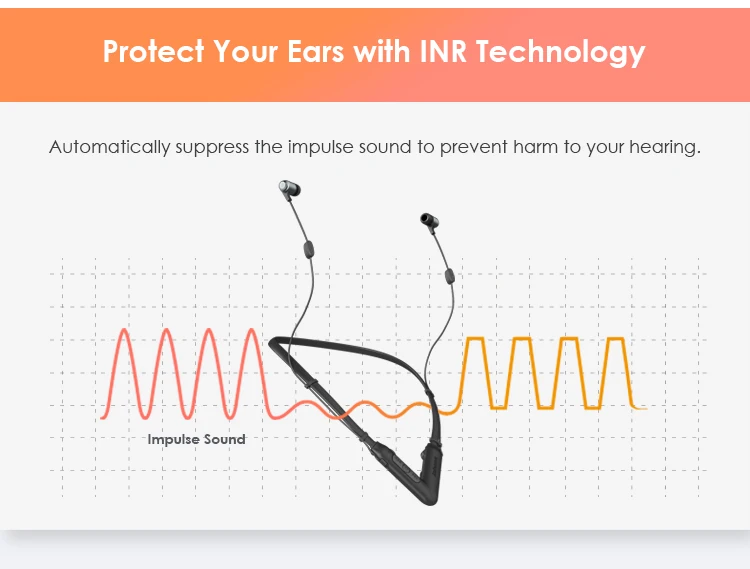 Protect Your Ears with INR Technology

Automatically suppress the impulse sound to prevent harm to your hearing.

Impulse Sound